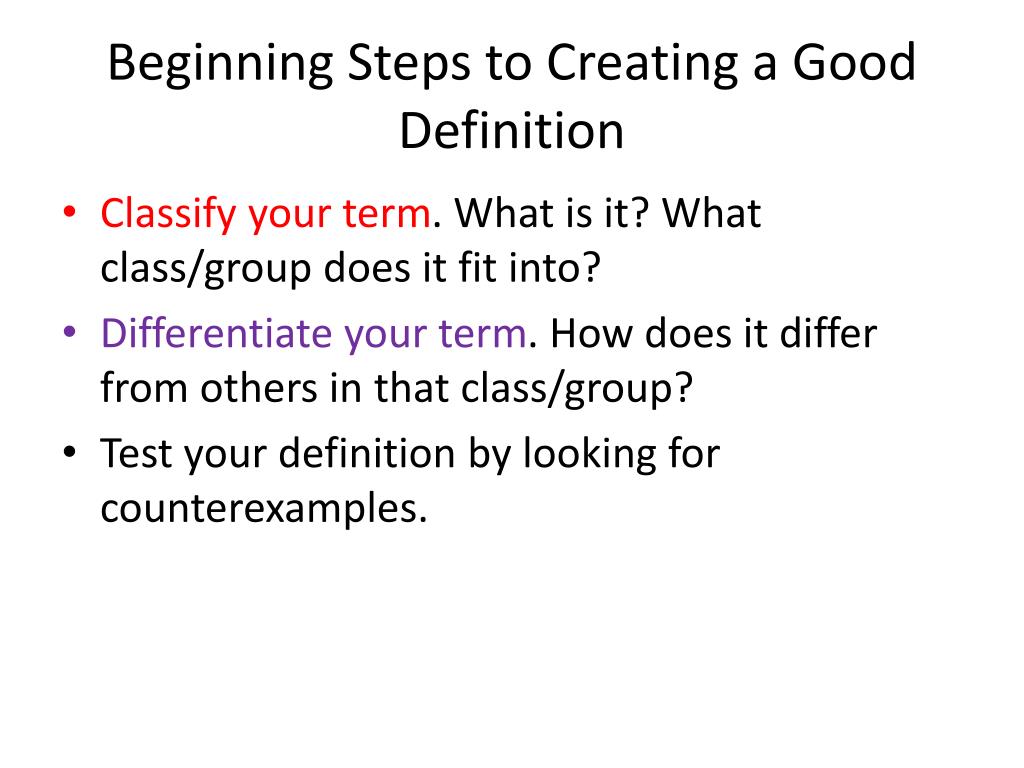 Beginning Steps to Creating a Good Definition

• Classify your term. What is it? What class/group does it fit into?
• Differentiate your term. How does it differ from others in that class/group?
• Test your definition by looking for counterexamples.